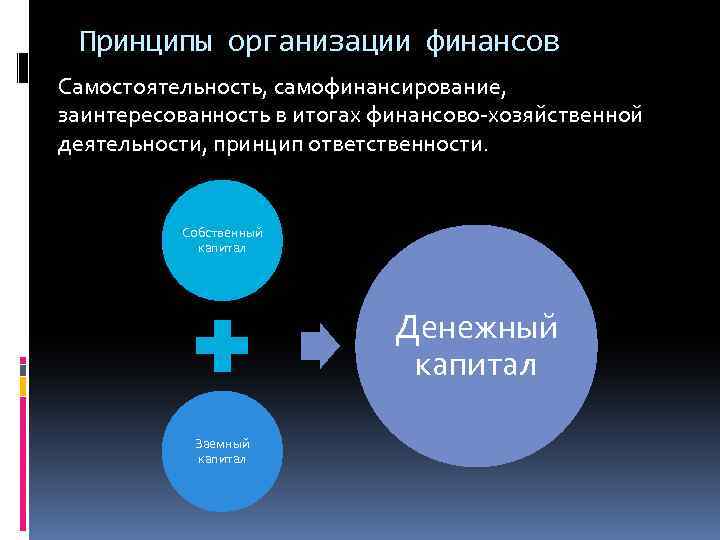 Принципы организации финансов

Самостоятельность, самофинансирование, заинтересованность в итогах финансово-хозяйственной деятельности, принцип ответственности.

Собственный капитал

Заемный капитал

Денежный капитал